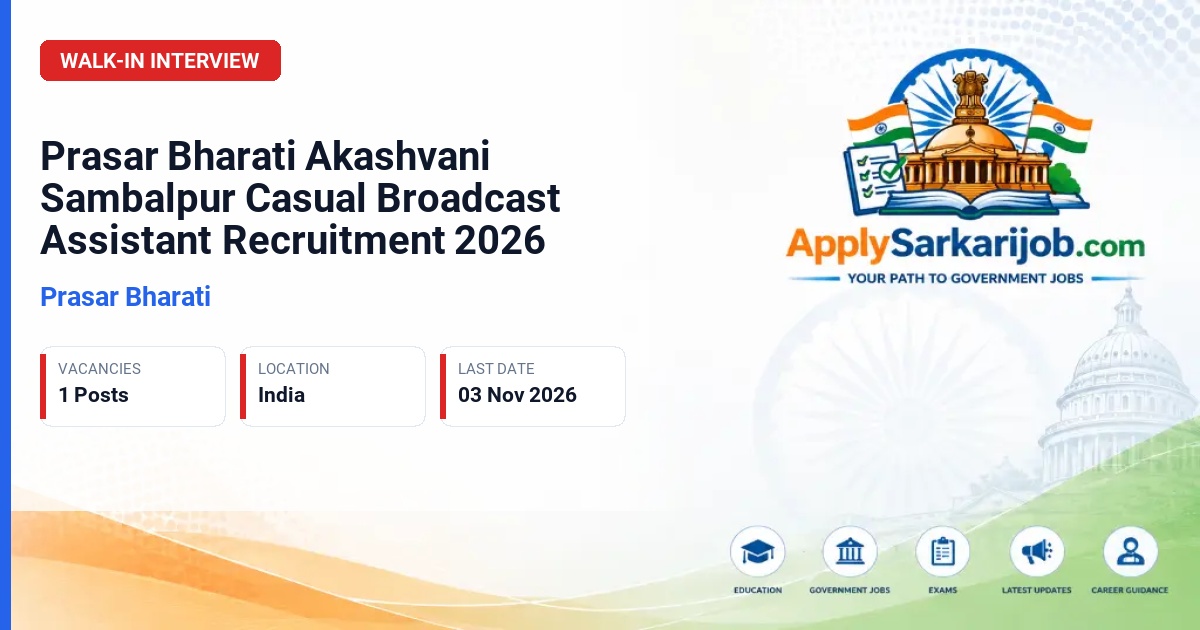 WALK-IN INTERVIEW

Prasar Bharati Akashvani Sambalpur Casual Broadcast Assistant Recruitment 2026

Prasar Bharati

VACANCIES
1 Posts

LOCATION
India

LAST DATE
03 Nov 2026

ApplySarkarijob.com
YOUR PATH TO GOVERNMENT JOBS

EDUCATION
GOVERNMENT JOBS
EXAMS
LATEST UPDATES
CAREER GUIDANCE